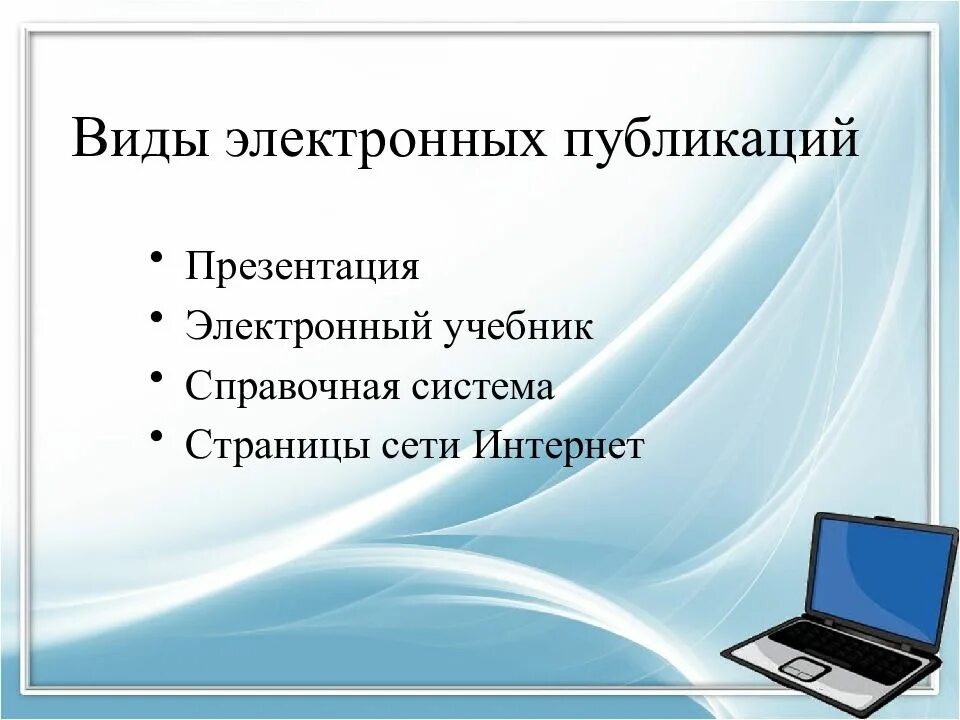 Виды электронных публикаций

• Презентация
• Электронный учебник
• Справочная система
• Страницы сети Интернет